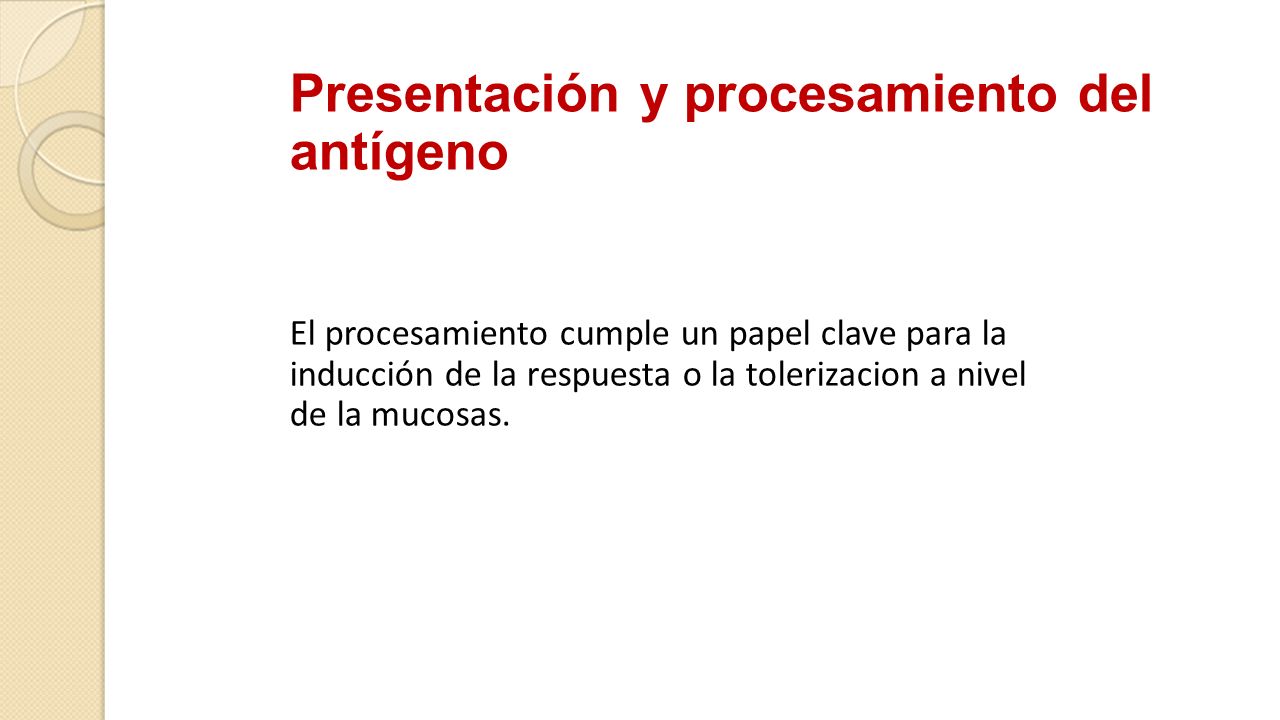 Presentación y procesamiento del antígeno

El procesamiento cumple un papel clave para la inducción de la respuesta o la tolerizacion a nivel de la mucosas.